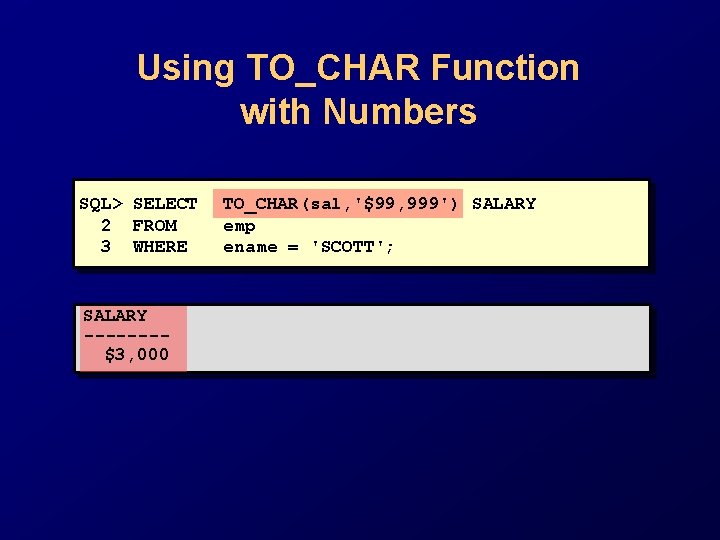 Using TO_CHAR Function with Numbers

SQL> SELECT TO_CHAR(sal,'$99,999') SALARY
2 FROM emp
3 WHERE ename = 'SCOTT';

SALARY
--------
$3,000